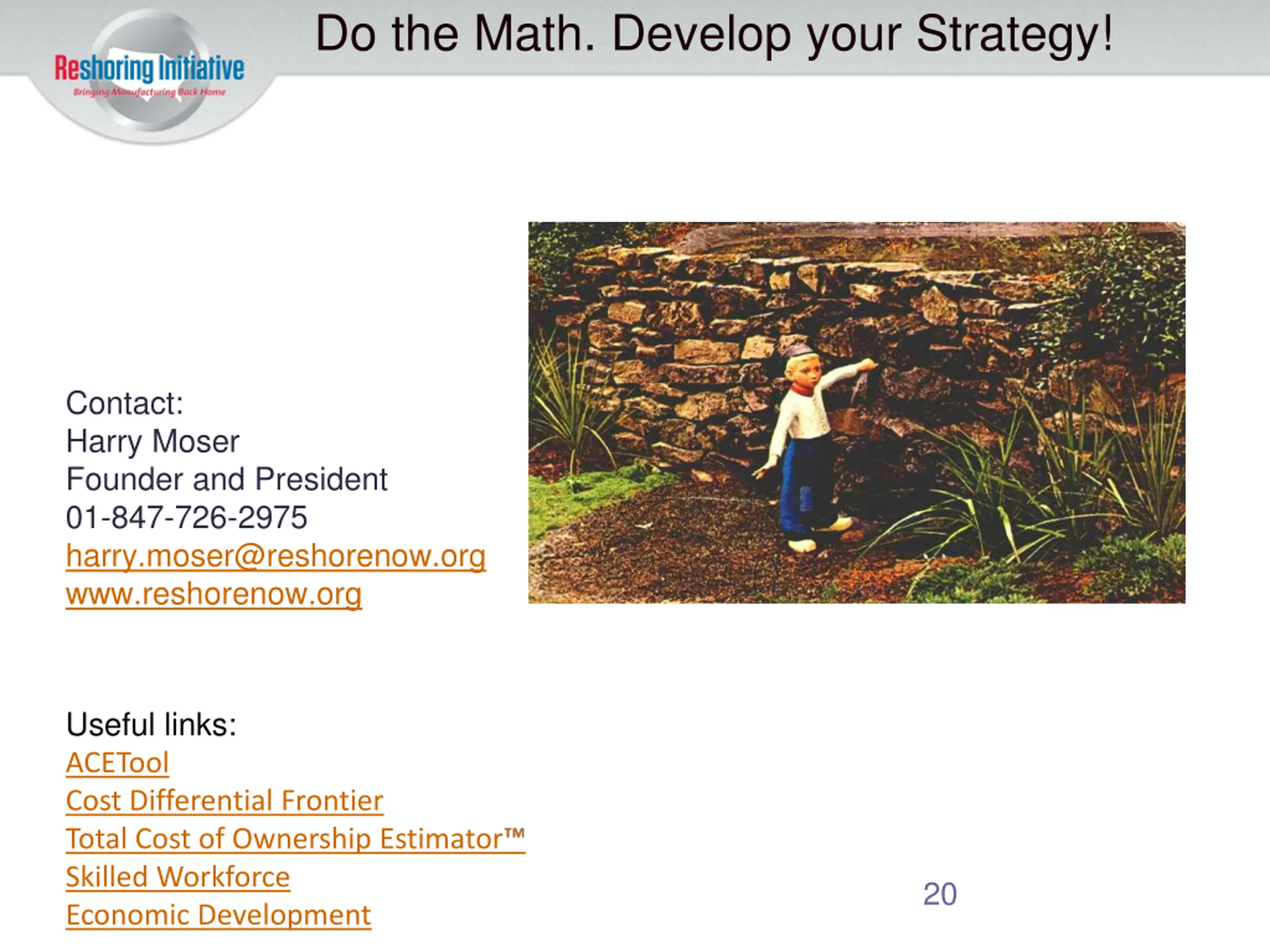 Reshoring Initiative
Bringing Manufacturing Back Home

Do the Math. Develop your Strategy!

Contact:
Harry Moser
Founder and President
01-847-726-2975
harry.moser@reshorenow.org
www.reshorenow.org

Useful links:
ACETool
Cost Differential Frontier
Total Cost of Ownership Estimator™
Skilled Workforce
Economic Development

20